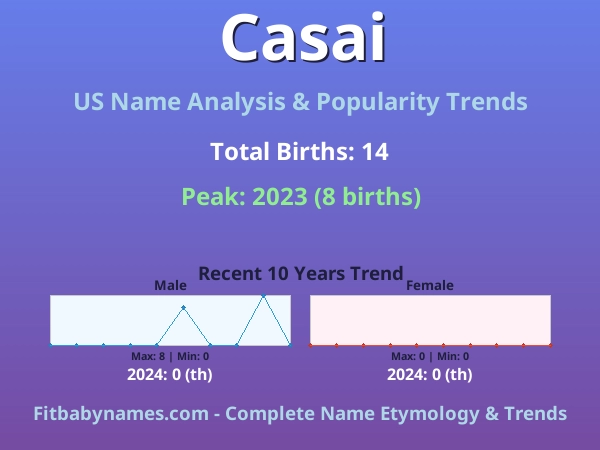 Casai

US Name Analysis & Popularity Trends

Total Births: 14

Peak: 2023 (8 births)

Recent 10 Years Trend

Male

Max: 8 | Min: 0

2024: 0 (th)

Female

Max: 0 | Min: 0

2024: 0 (th)

Fitbabynames.com - Complete Name Etymology & Trends